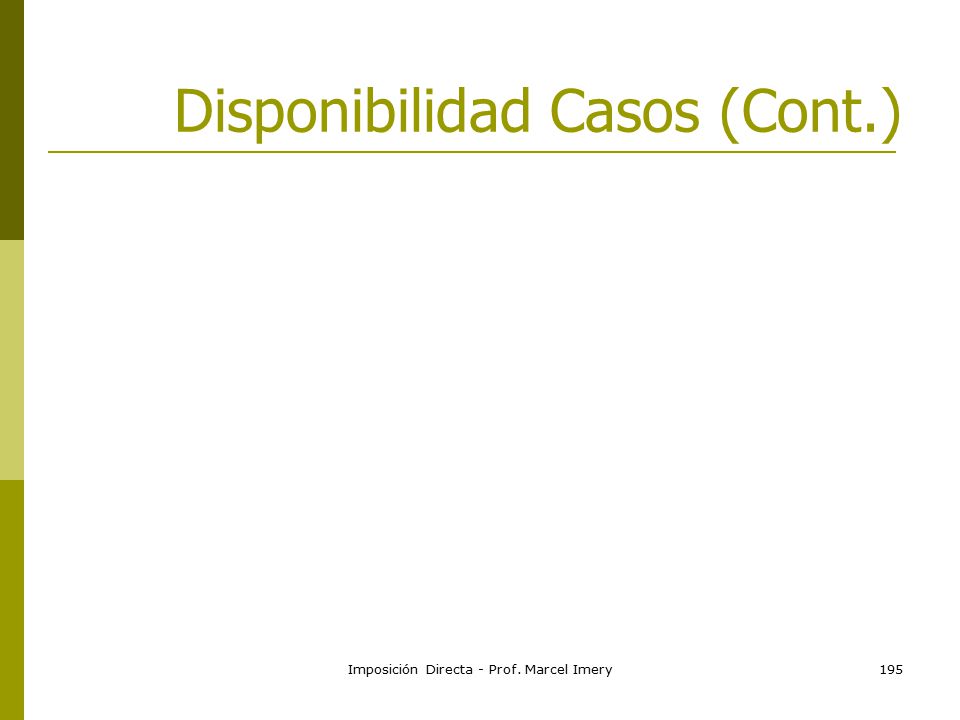 Disponibilidad Casos (Cont.)

Imposición Directa - Prof. Marcel Imery

195